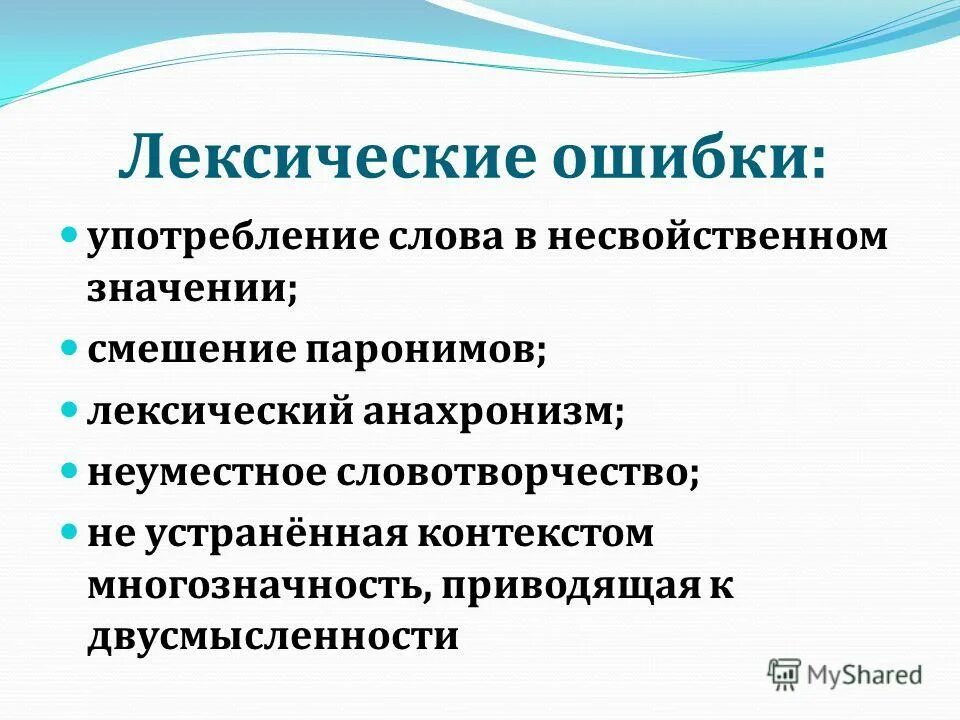 Лексические ошибки:

- употребление слова в несвойственном значении;
- смешение паронимов;
- лексический анахронизм;
- неуместное словотворчество;
- не устранённая контекстом многозначность, приводящая к двусмысленности

MyShared